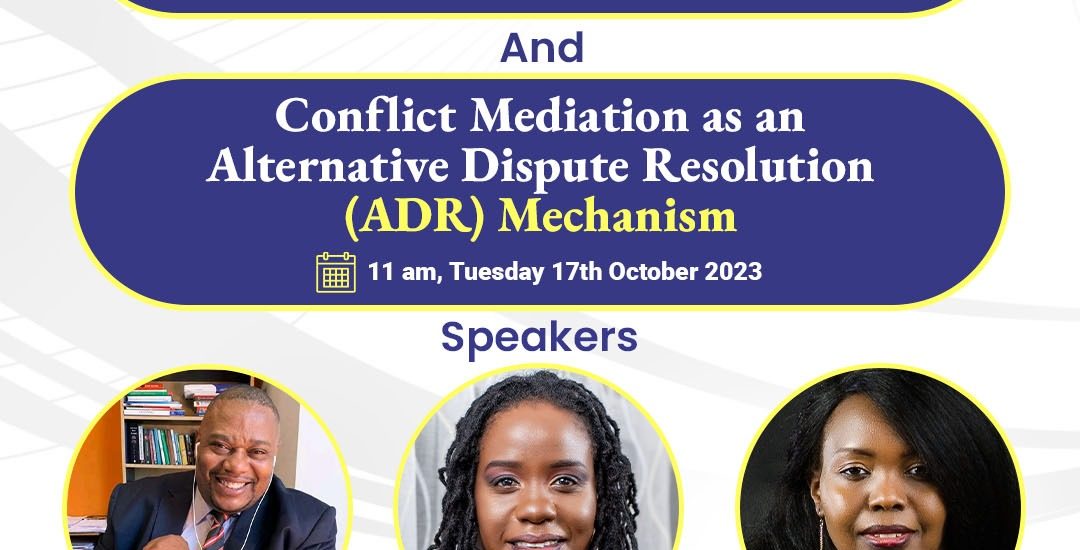 And

Conflict Mediation as an Alternative Dispute Resolution (ADR) Mechanism

11 am, Tuesday 17th October 2023

Speakers